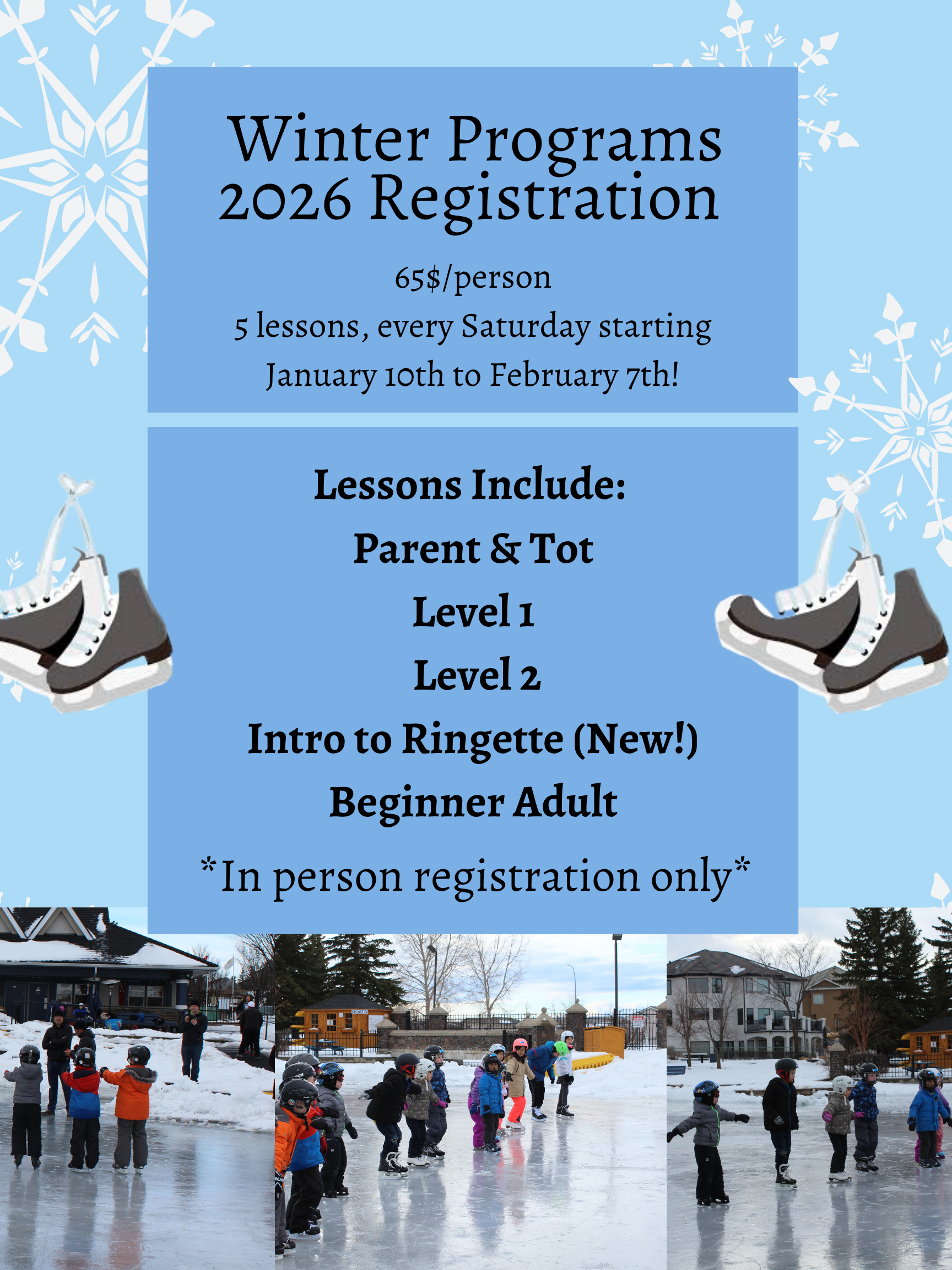 Winter Programs
2026 Registration

65$/person
5 lessons, every Saturday starting
January 10th to February 7th!

Lessons Include:
Parent & Tot
Level 1
Level 2
Intro to Ringette (New!)
Beginner Adult

*In person registration only*

BOATS